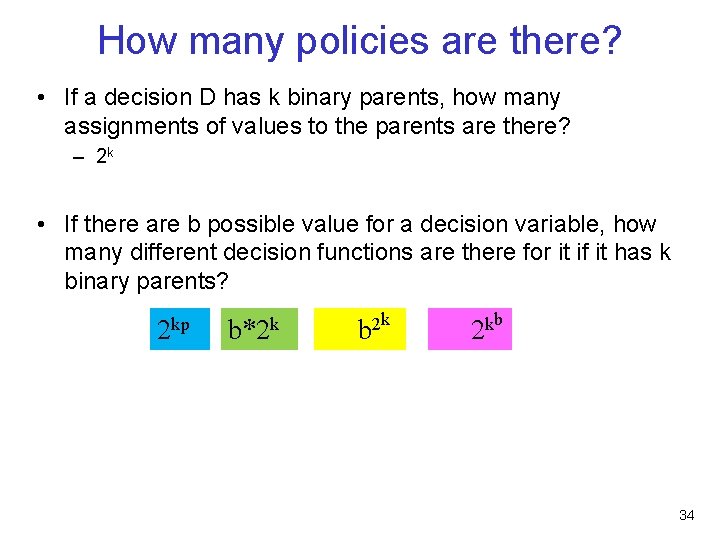 How many policies are there?

• If a decision D has k binary parents, how many assignments of values to the parents are there?
– $2^k$

• If there are b possible value for a decision variable, how many different decision functions are there for it if it has k binary parents?

$2^{kp}$ $b*2^k$ $b^{2^k}$ $2^{k^b}$

34